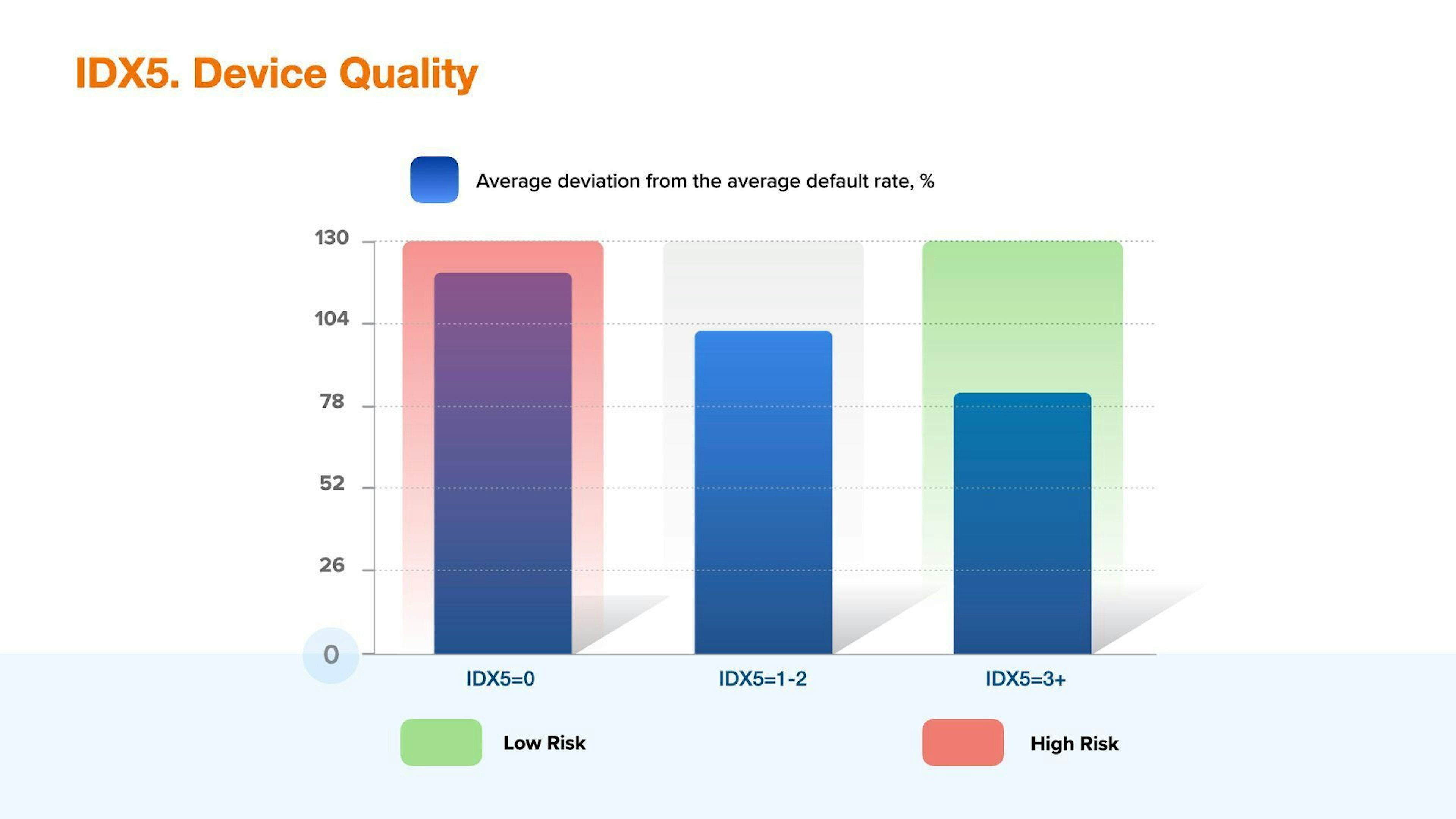 IDX5. Device Quality

Average deviation from the average default rate, %

130
104
78
52
26
0

IDX5=0
IDX5=1-2
IDX5=3+

Low Risk
High Risk